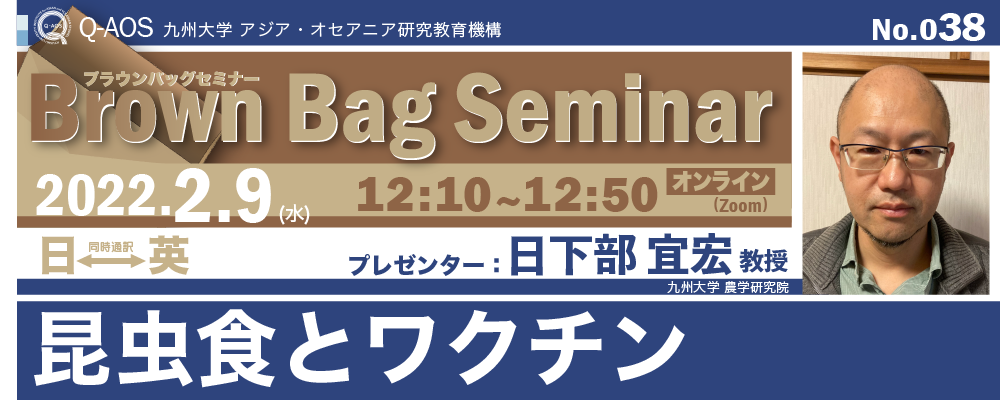 Q-AOS 九州大学 アジア・オセアニア研究教育機構

No.038

ブラウンバッグセミナー
Brown Bag Seminar

2022.2.9(水) 12:10~12:50 オンライン (Zoom)

日 同時通訳 英

プレゼンター：日下部 宜宏 教授
九州大学 農学研究院

昆虫食とワクチン